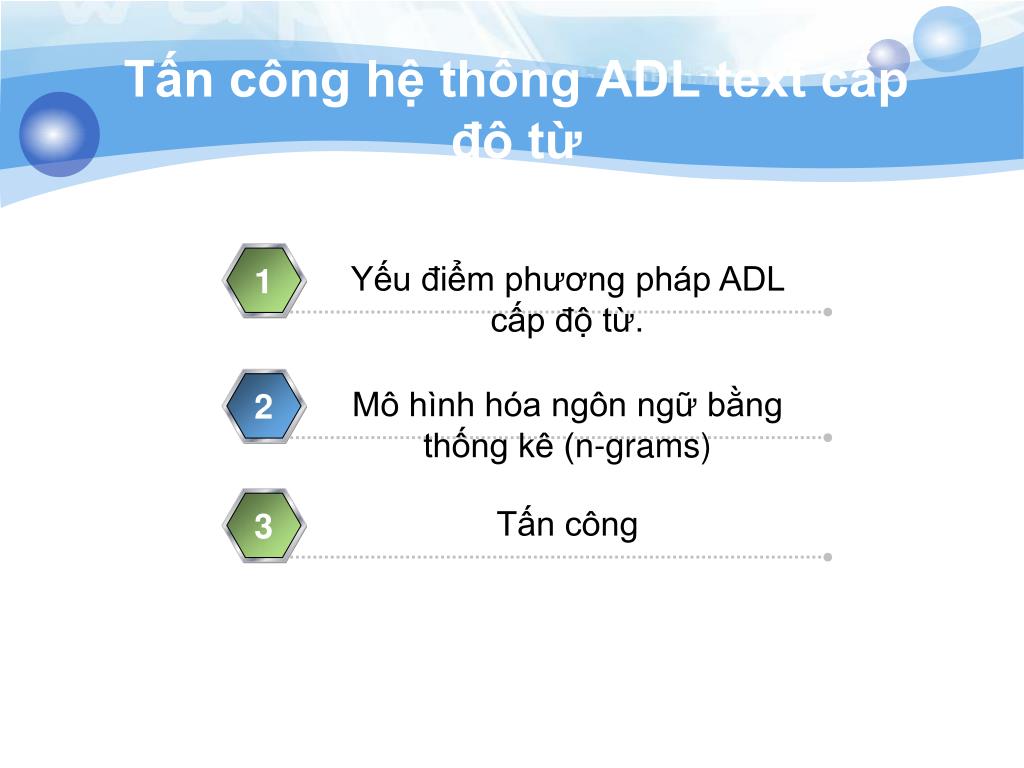 Tấn công hệ thống ADL text cấp độ từ

1

Yếu điểm phương pháp ADL cấp độ từ.

2

Mô hình hóa ngôn ngữ bằng thống kê (n-grams)

3

Tấn công